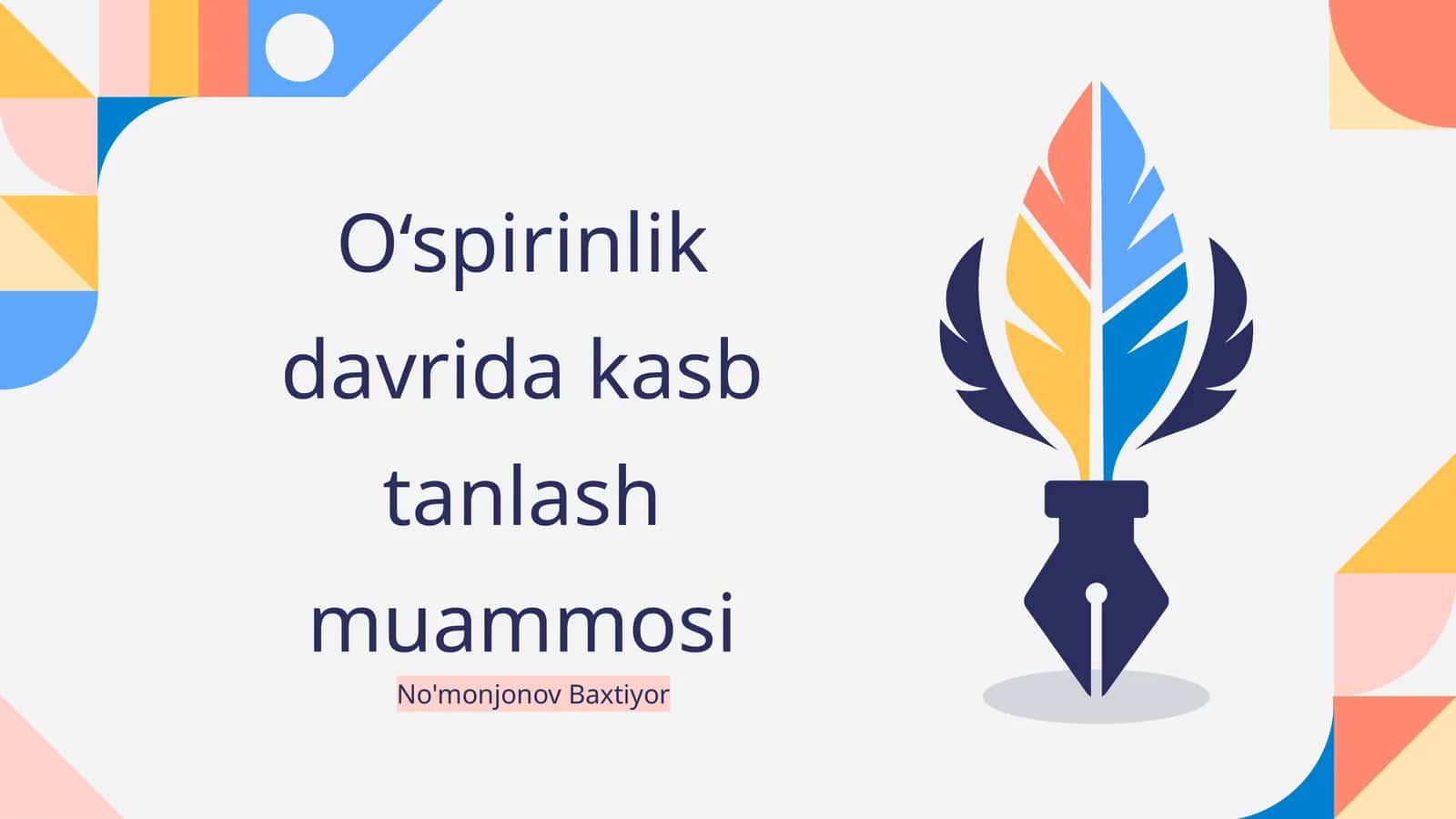 O‘spirinlik davrida kasb tanlash muammosi

No'monjonov Baxtiyor